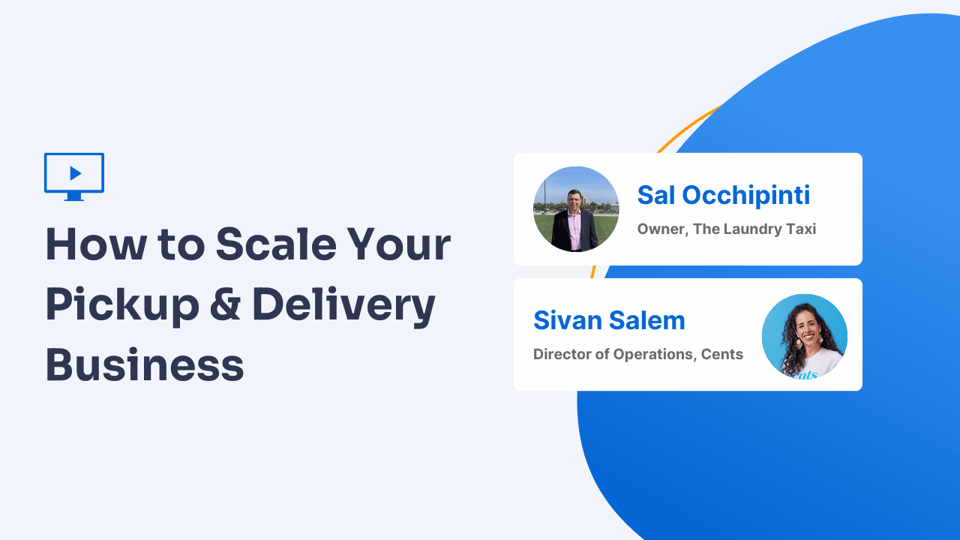 How to Scale Your Pickup & Delivery Business

Sal Occhipinti
Owner, The Laundry Taxi

Sivan Salem
Director of Operations, Cents